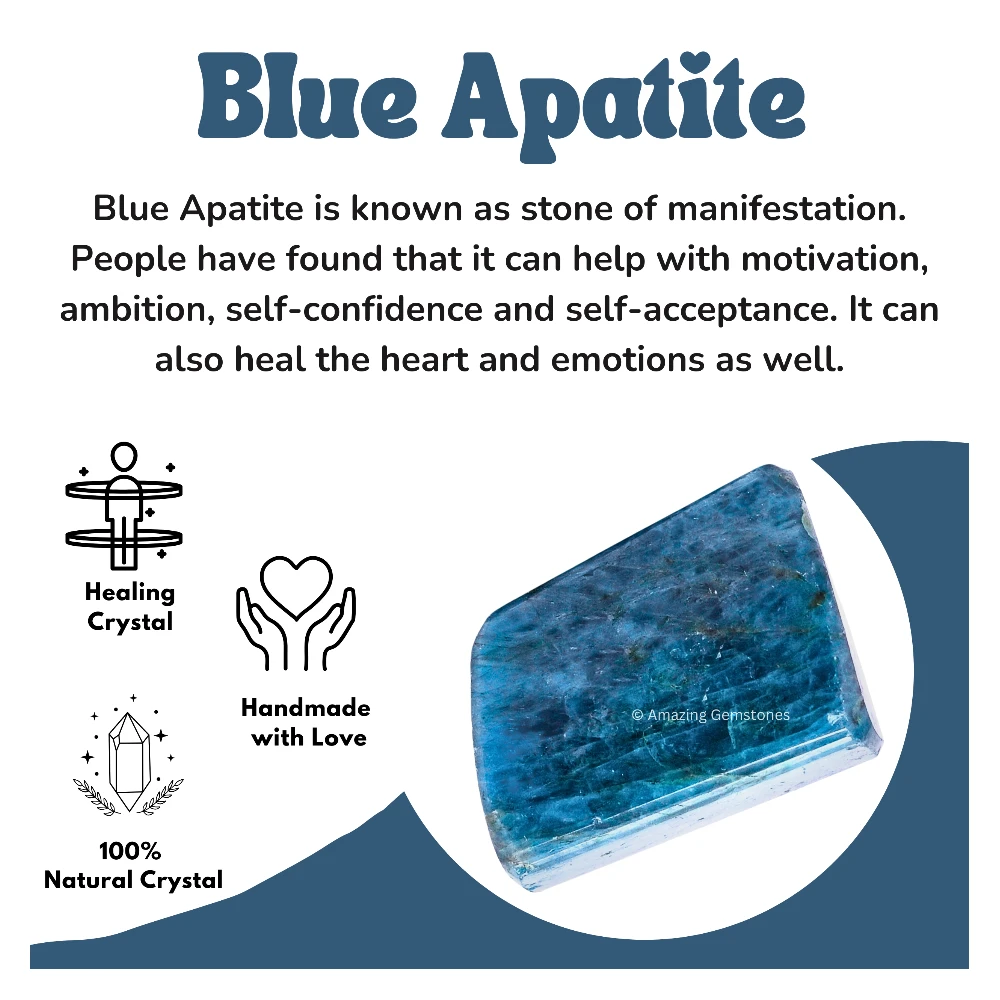 Blue Apatite

Blue Apatite is known as stone of manifestation. People have found that it can help with motivation, ambition, self-confidence and self-acceptance. It can also heal the heart and emotions as well.

Healing Crystal

Handmade with Love

100% Natural Crystal

© Amazing Gemstones